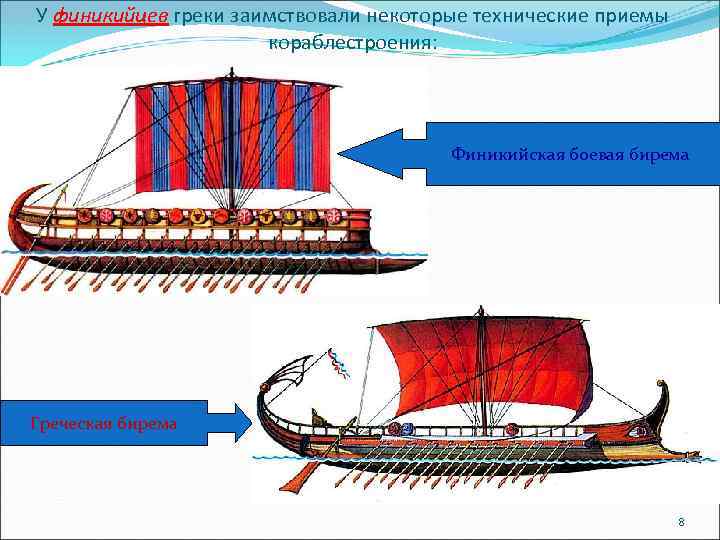 У финикийцев греки заимствовали некоторые технические приемы кораблестроения:

Финикийская боевая бирема

Греческая бирема

8